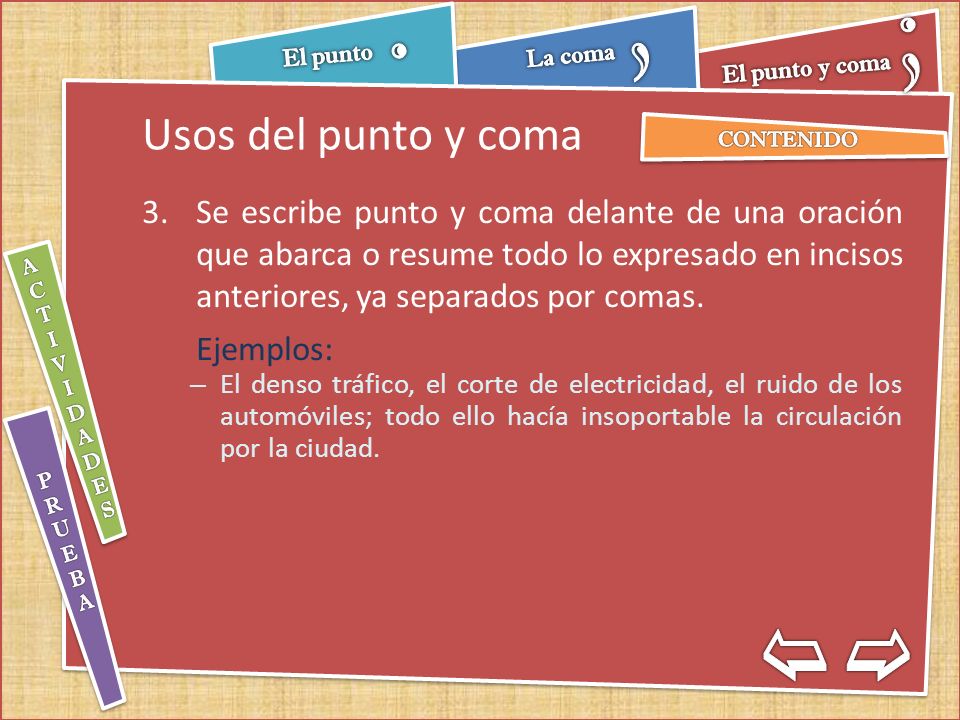 El punto .

La coma ,

El punto y coma ;

Usos del punto y coma

CONTENIDO

3. Se escribe punto y coma delante de una oración que abarca o resume todo lo expresado en incisos anteriores, ya separados por comas.

Ejemplos:

– El denso tráfico, el corte de electricidad, el ruido de los automóviles; todo ello hacía insoportable la circulación por la ciudad.

ACTIVIDADES

PRUEBA